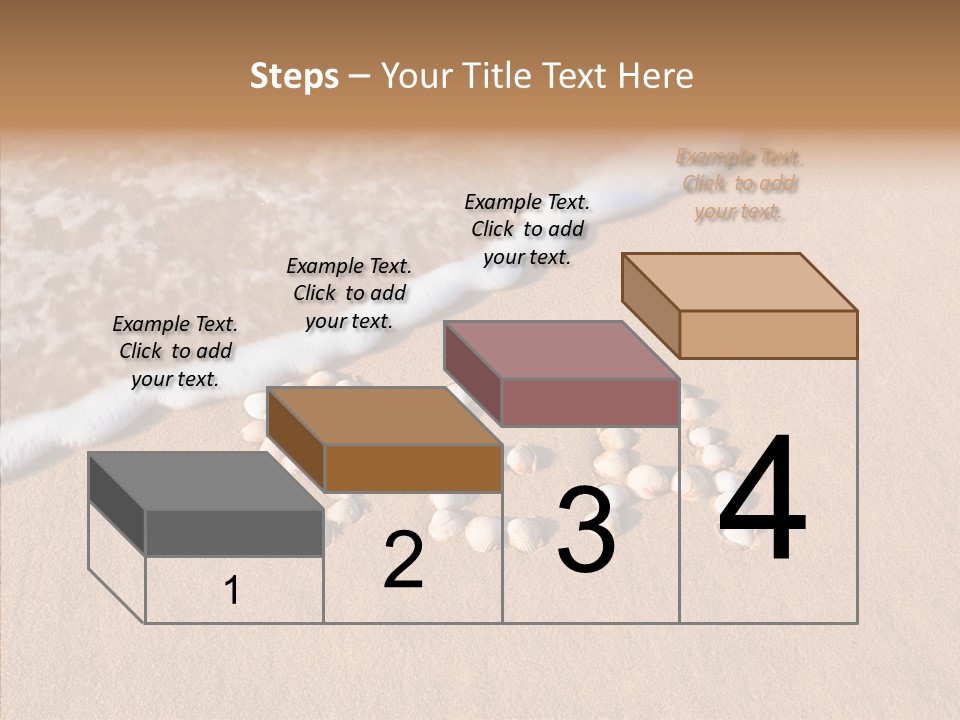 Steps – Your Title Text Here

Example Text. Click to add your text.

Example Text. Click to add your text.

Example Text. Click to add your text.

Example Text. Click to add your text.

1

2

3

4